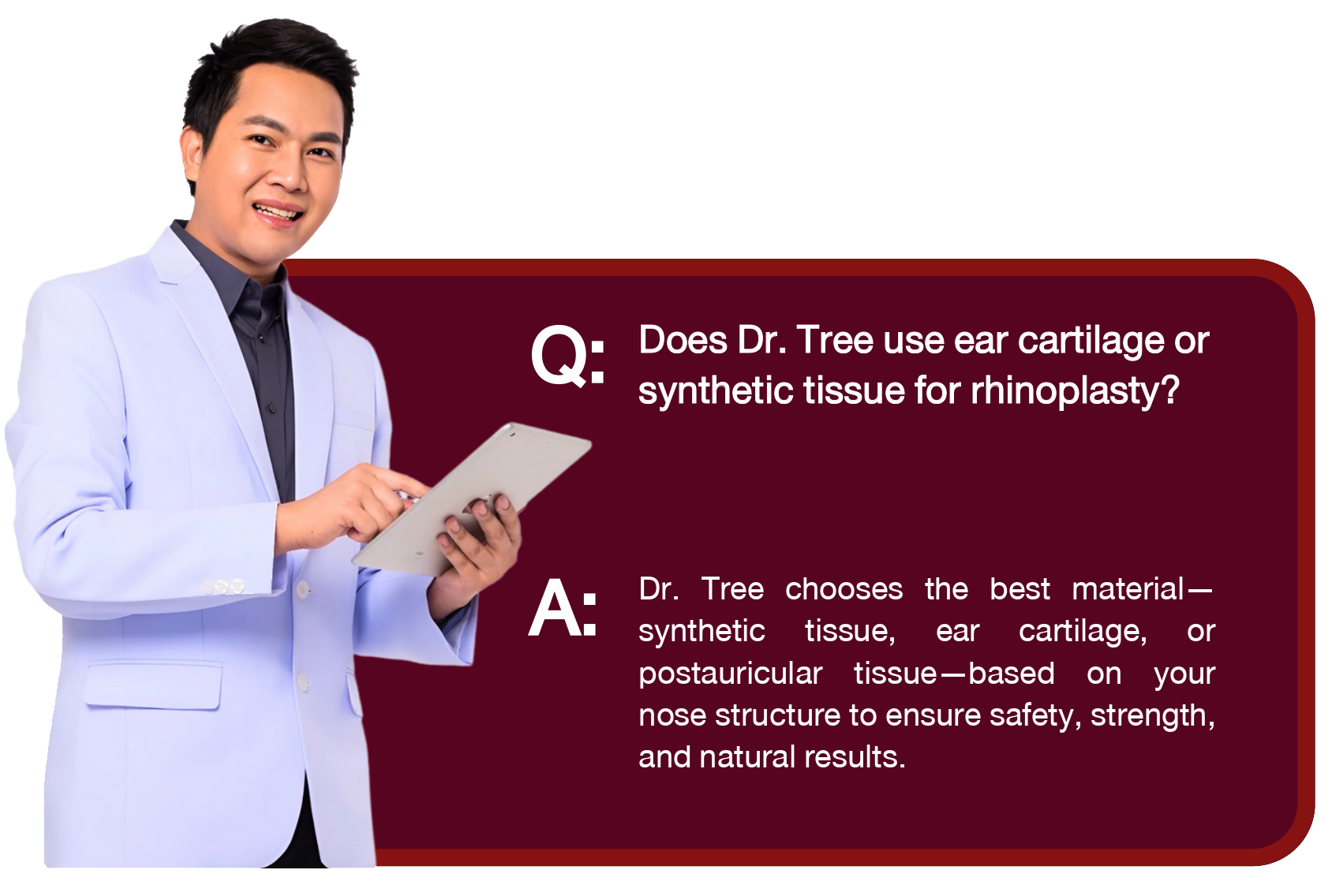 Q: Does Dr. Tree use ear cartilage or synthetic tissue for rhinoplasty?

A: Dr. Tree chooses the best material—synthetic tissue, ear cartilage, or postauricular tissue—based on your nose structure to ensure safety, strength, and natural results.